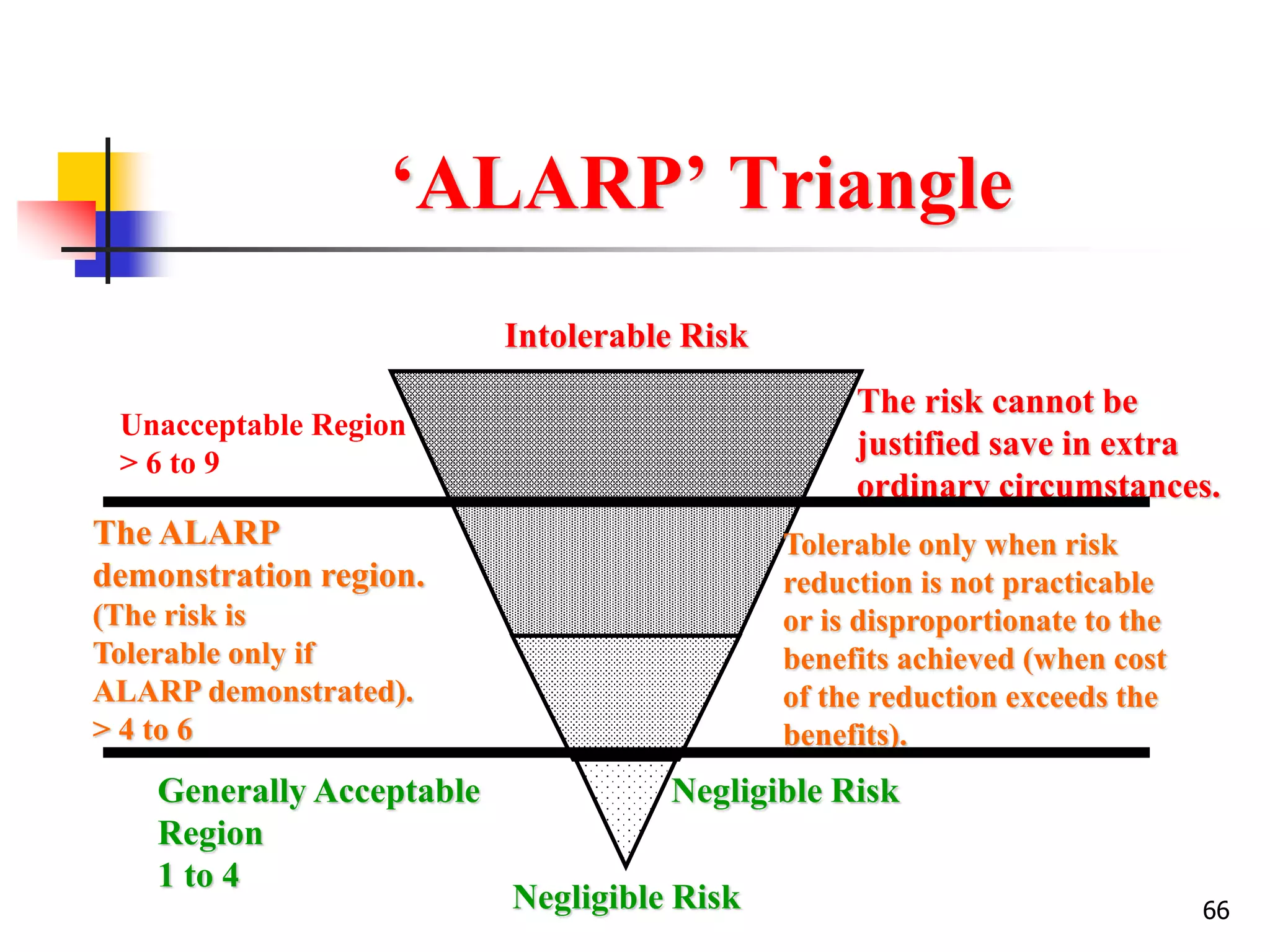 ‘ALARP’ Triangle

Intolerable Risk

Unacceptable Region
> 6 to 9

The risk cannot be justified save in extra ordinary circumstances.

The ALARP demonstration region. (The risk is Tolerable only if ALARP demonstrated).
> 4 to 6

Tolerable only when risk reduction is not practicable or is disproportionate to the benefits achieved (when cost of the reduction exceeds the benefits).

Generally Acceptable Region
1 to 4

Negligible Risk

Negligible Risk

66